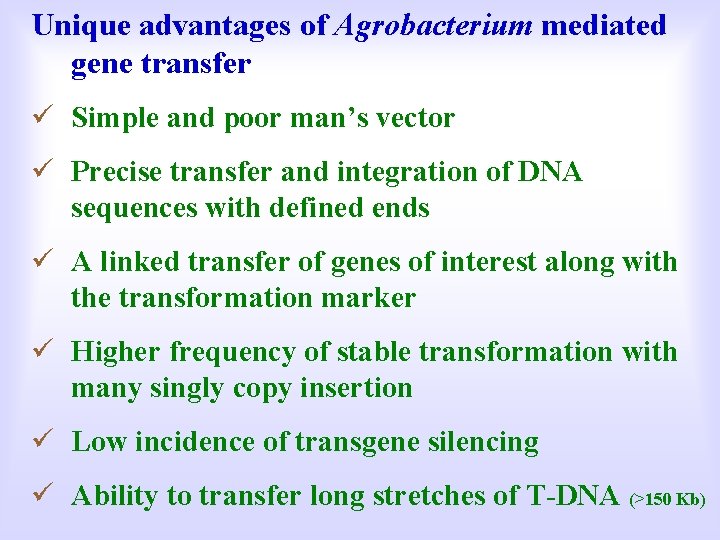 Unique advantages of Agrobacterium mediated gene transfer

✓ Simple and poor man's vector

✓ Precise transfer and integration of DNA sequences with defined ends

✓ A linked transfer of genes of interest along with the transformation marker

✓ Higher frequency of stable transformation with many singly copy insertion

✓ Low incidence of transgene silencing

✓ Ability to transfer long stretches of T-DNA (>150 Kb)